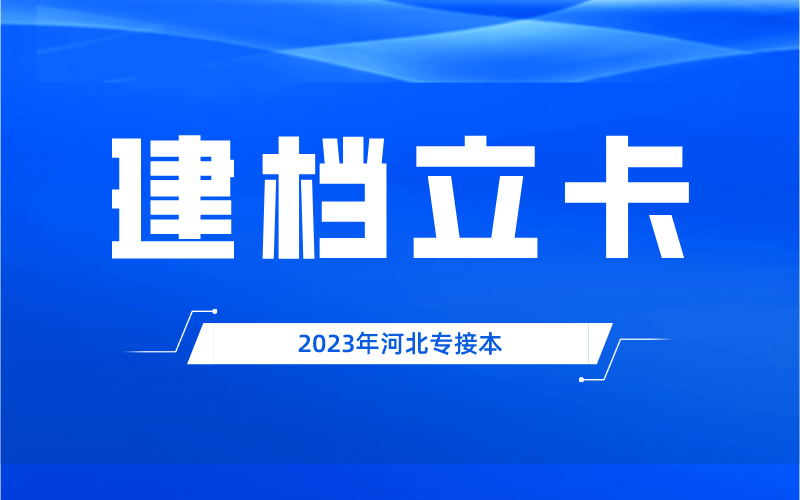 建档立卡

2023年河北专接本